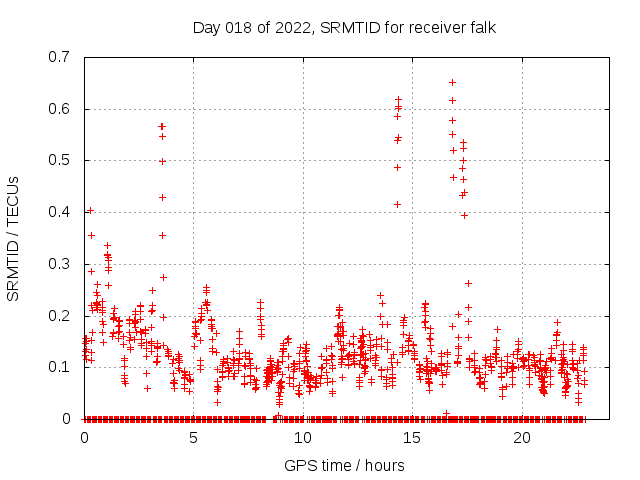 Day 018 of 2022, SRMTID for receiver falk

SRMTID / TECUs

0.7
0.6
0.5
0.4
0.3
0.2
0.1
0

0
5
10
15
20

GPS time / hours